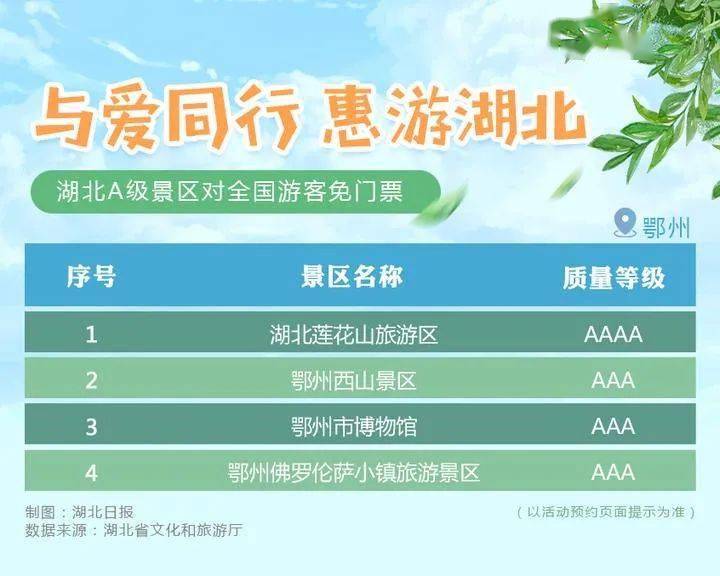 与爱同行 惠游湖北

湖北A级景区对全国游客免门票

鄂州

| 序号 | 景区名称 | 质量等级 |
|---|---|---|
| 1 | 湖北莲花山旅游区 | AAAA |
| 2 | 鄂州西山景区 | AAA |
| 3 | 鄂州市博物馆 | AAA |
| 4 | 鄂州佛罗伦萨小镇旅游景区 | AAA |

制图：湖北日报
数据来源：湖北省文化和旅游厅

（以活动预约页面提示为准）